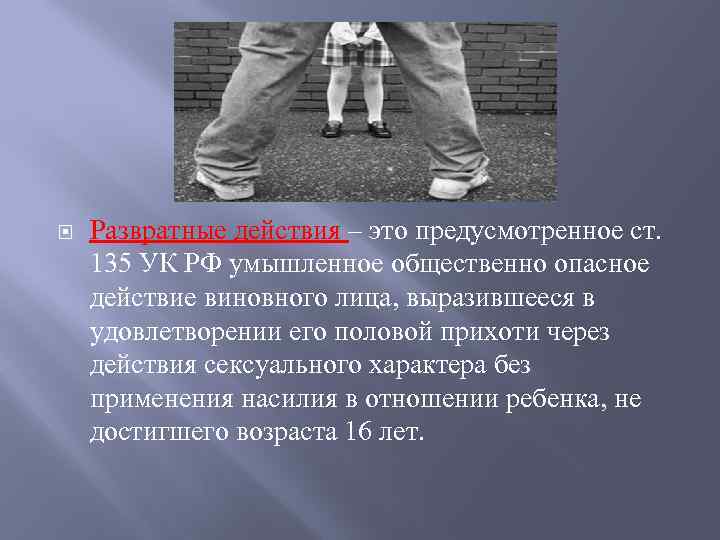 Развратные действия – это предусмотренное ст. 135 УК РФ умышленное общественно опасное действие виновного лица, выразившееся в удовлетворении его половой прихоти через действия сексуального характера без применения насилия в отношении ребенка, не достигшего возраста 16 лет.